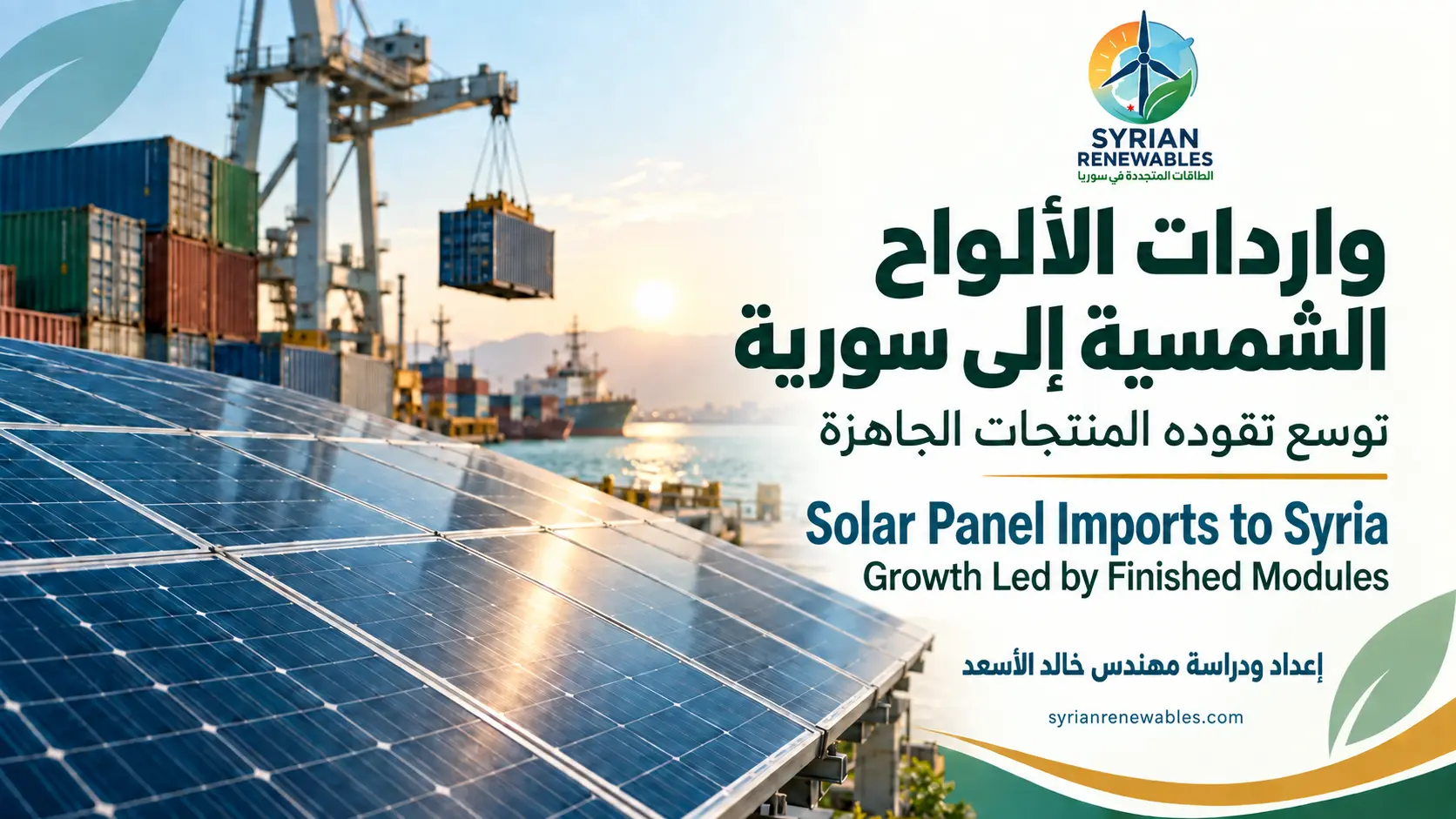 SYRIAN
RENEWABLES
الطاقات المتجددة في سوريا

واردات الألواح الشمسية إلى سورية
توسع تقوده المنتجات الجاهزة

Solar Panel Imports to Syria
Growth Led by Finished Modules

إعداد ودراسة مهندس خالد الأسعد

syrianrenewables.com